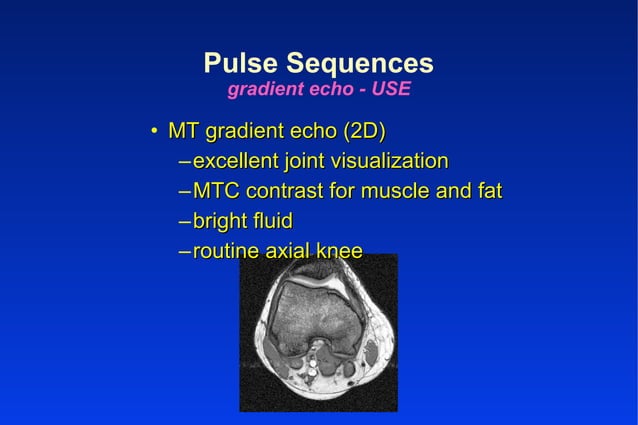 Pulse Sequences
gradient echo - USE

• MT gradient echo (2D)
– excellent joint visualization
– MTC contrast for muscle and fat
– bright fluid
– routine axial knee